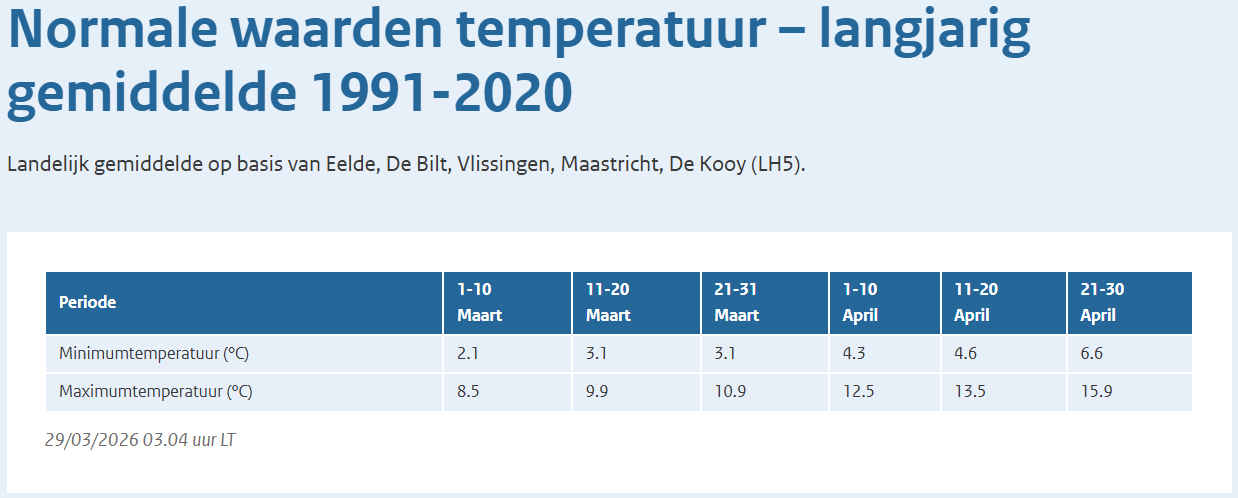 Normale waarden temperatuur – langjarig gemiddelde 1991-2020

Landelijk gemiddelde op basis van Eelde, De Bilt, Vlissingen, Maastricht, De Kooy (LH5).

| Periode | 1-10 Maart | 11-20 Maart | 21-31 Maart | 1-10 April | 11-20 April | 21-30 April |
|---|---|---|---|---|---|---|
| Minimumtemperatuur (°C) | 2.1 | 3.1 | 3.1 | 4.3 | 4.6 | 6.6 |
| Maximumtemperatuur (°C) | 8.5 | 9.9 | 10.9 | 12.5 | 13.5 | 15.9 |

29/03/2026 03.04 uur LT